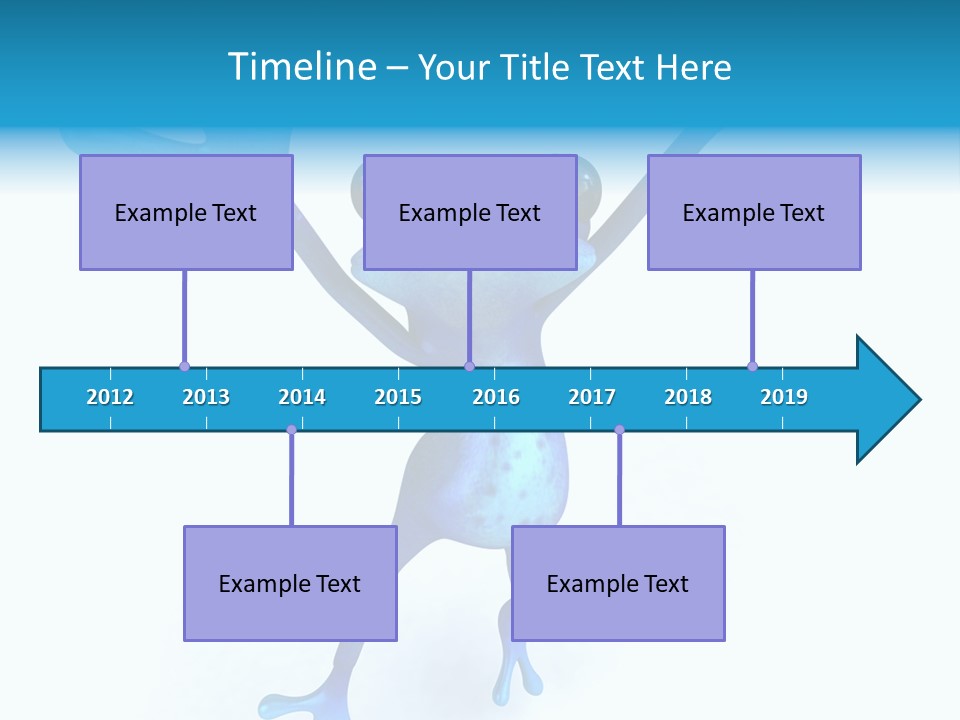 Timeline – Your Title Text Here

Example Text

Example Text

Example Text

2012 2013 2014 2015 2016 2017 2018 2019

Example Text

Example Text